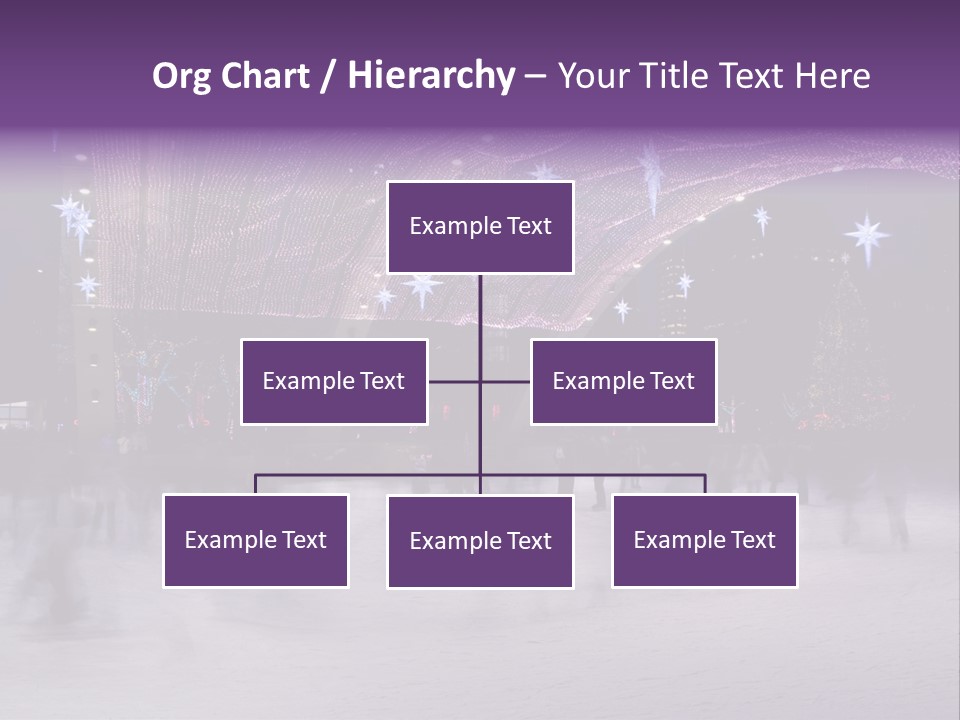 Org Chart / Hierarchy – Your Title Text Here

Example Text

Example Text

Example Text

Example Text

Example Text

Example Text